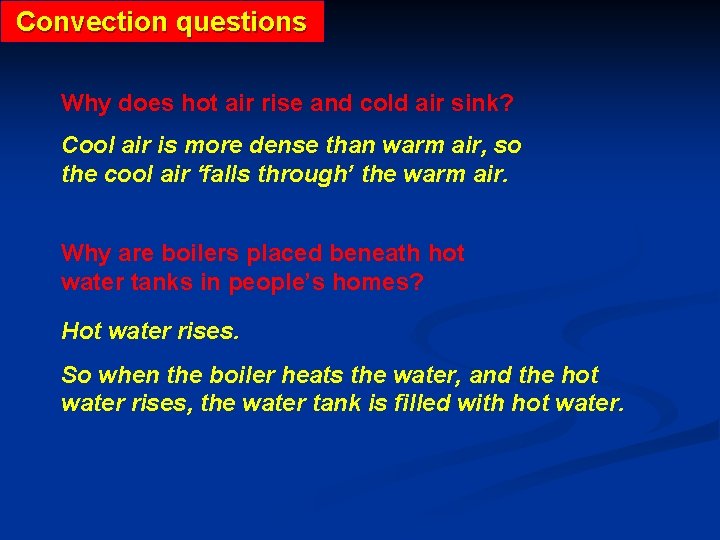 Convection questions

Why does hot air rise and cold air sink?

Cool air is more dense than warm air, so the cool air ‘falls through’ the warm air.

Why are boilers placed beneath hot water tanks in people’s homes?

Hot water rises.

So when the boiler heats the water, and the hot water rises, the water tank is filled with hot water.